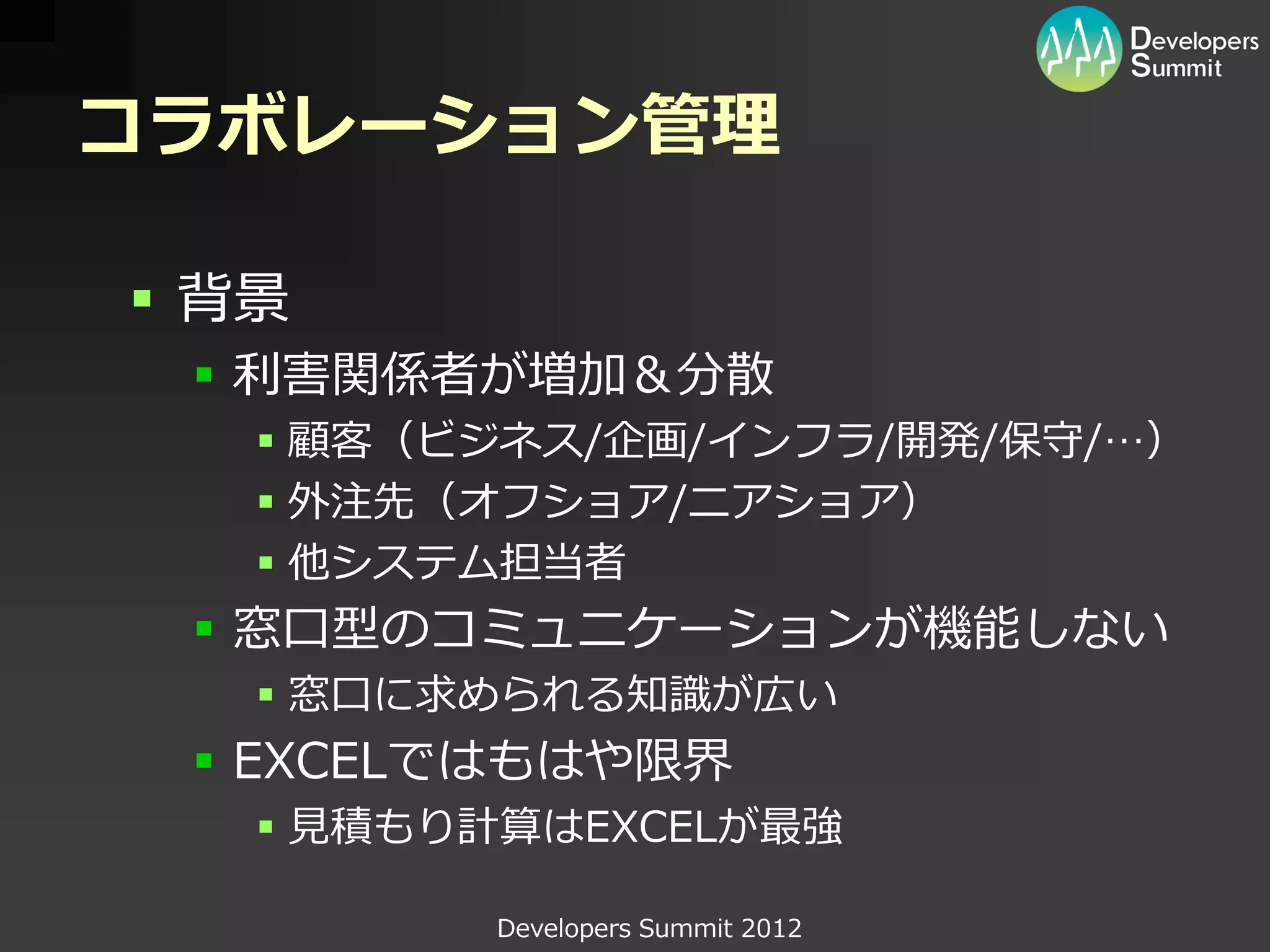 Developers Summit

コラボレーション管理

▪ 背景
▪ 利害関係者が増加＆分散
▪ 顧客（ビジネス/企画/インフラ/開発/保守/…）
▪ 外注先（オフショア/ニアショア）
▪ 他システム担当者
▪ 窓口型のコミュニケーションが機能しない
▪ 窓口に求められる知識が広い
▪ EXCELではもはや限界
▪ 見積もり計算はEXCELが最強

Developers Summit 2012